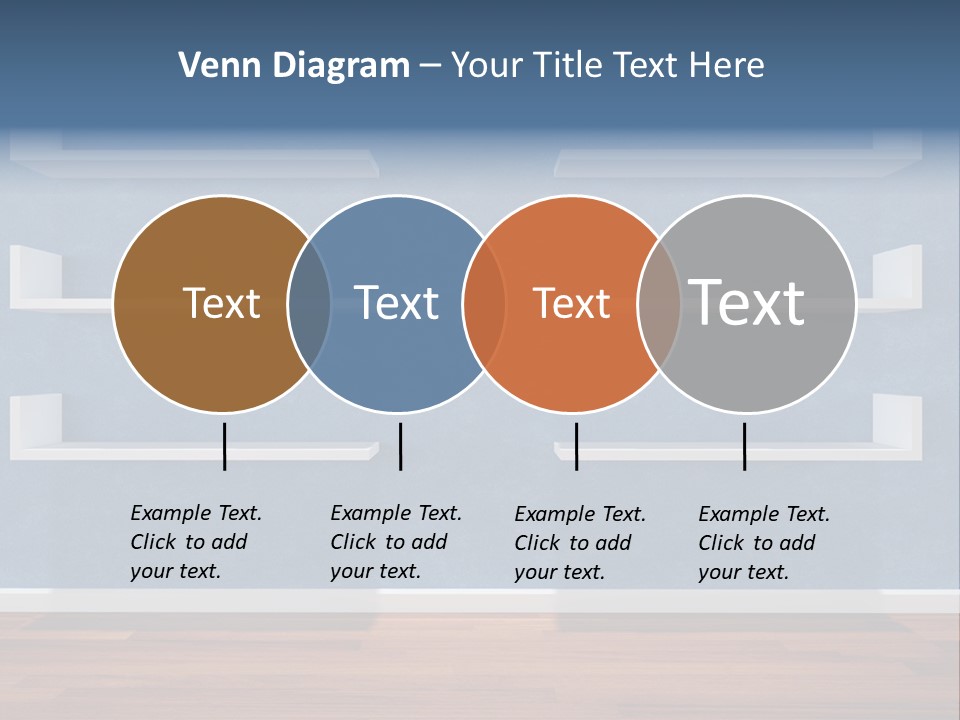 Venn Diagram – Your Title Text Here

Text

Text

Text

Text

Example Text. Click to add your text.

Example Text. Click to add your text.

Example Text. Click to add your text.

Example Text. Click to add your text.